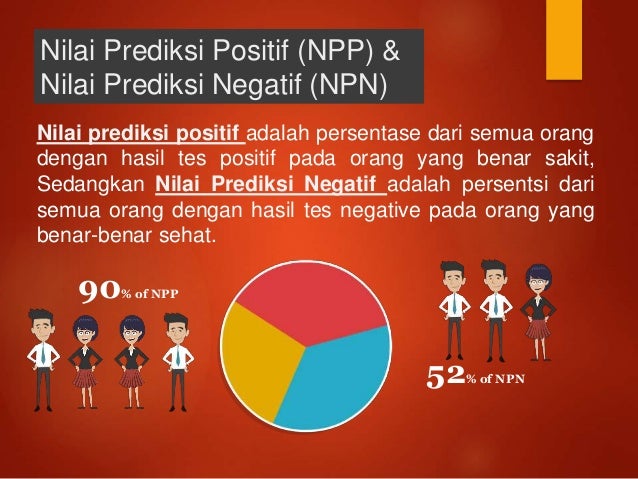 Nilai Prediksi Positif (NPP) &
Nilai Prediksi Negatif (NPN)

Nilai prediksi positif adalah persentase dari semua orang dengan hasil tes positif pada orang yang benar sakit, Sedangkan Nilai Prediksi Negatif adalah persentsi dari semua orang dengan hasil tes negative pada orang yang benar-benar sehat.

90% of NPP

52% of NPN